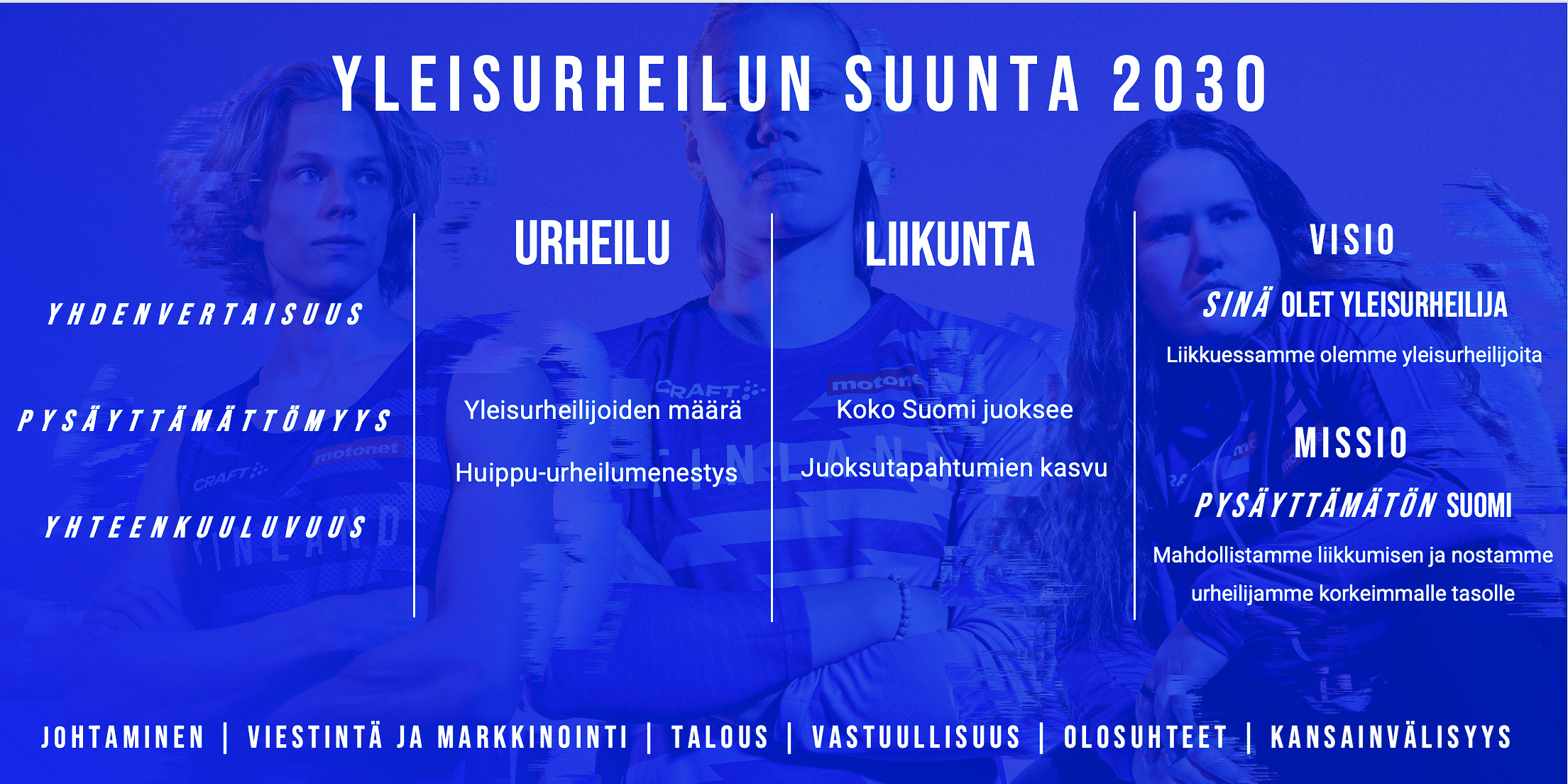 YLEISURHEILUN SUUNTA 2030

YHDENVERTAISUUS

PYSÄYTTÄMÄTTÖMYYS

YHTEENKUULUVUUS

URHEILU

Yleisurheilijoiden määrä

Huippu-urheilumenestys

LIIKUNTA

Koko Suomi juoksee

Juoksutapahtumien kasvu

VISIO

SINÄ OLET YLEISURHEILIJA

Liikkuessamme olemme yleisurheilijoita

MISSIO

PYSÄYTTÄMÄTÖN SUOMI

Mahdollistamme liikkumisen ja nostamme urheilijamme korkeimmalle tasolle

JOHTAMINEN | VIESTINTÄ JA MARKKINOINTI | TALOUS | VASTUULLISUUS | OLOSUHTEET | KANSAINVÄLISYYS